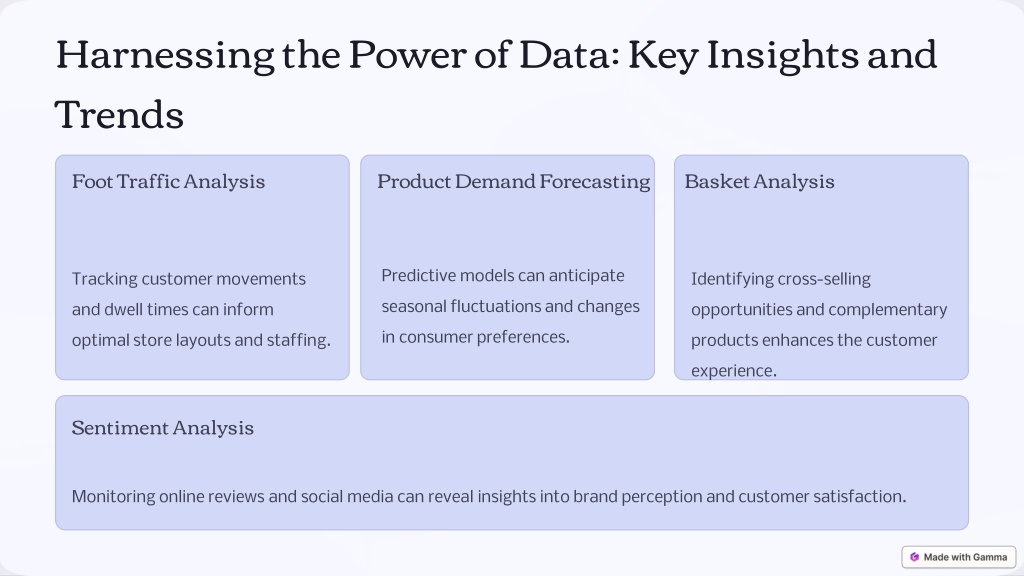 Harnessing the Power of Data: Key Insights and Trends

Foot Traffic Analysis

Tracking customer movements and dwell times can inform optimal store layouts and staffing.

Product Demand Forecasting

Predictive models can anticipate seasonal fluctuations and changes in consumer preferences.

Basket Analysis

Identifying cross-selling opportunities and complementary products enhances the customer experience.

Sentiment Analysis

Monitoring online reviews and social media can reveal insights into brand perception and customer satisfaction.

Made with Gamma